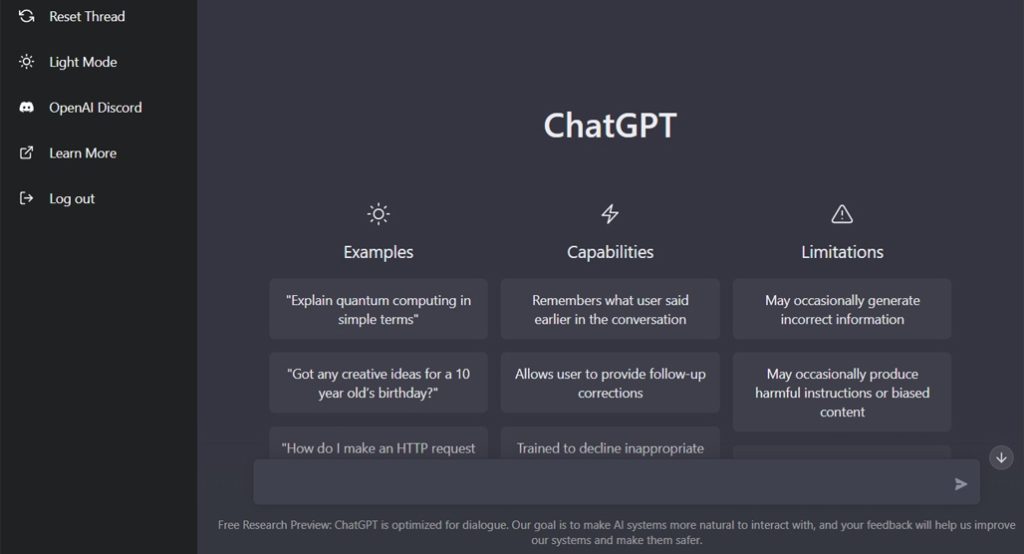 Reset Thread

Light Mode

OpenAI Discord

Learn More

Log out

ChatGPT

Examples

"Explain quantum computing in simple terms"

"Got any creative ideas for a 10 year old's birthday?"

"How do I make an HTTP request

Capabilities

Remembers what user said earlier in the conversation

Allows user to provide follow-up corrections

Trained to decline inappropriate

Limitations

May occasionally generate incorrect information

May occasionally produce harmful instructions or biased content

Free Research Preview: ChatGPT is optimized for dialogue. Our goal is to make AI systems more natural to interact with, and your feedback will help us improve our systems and make them safer.